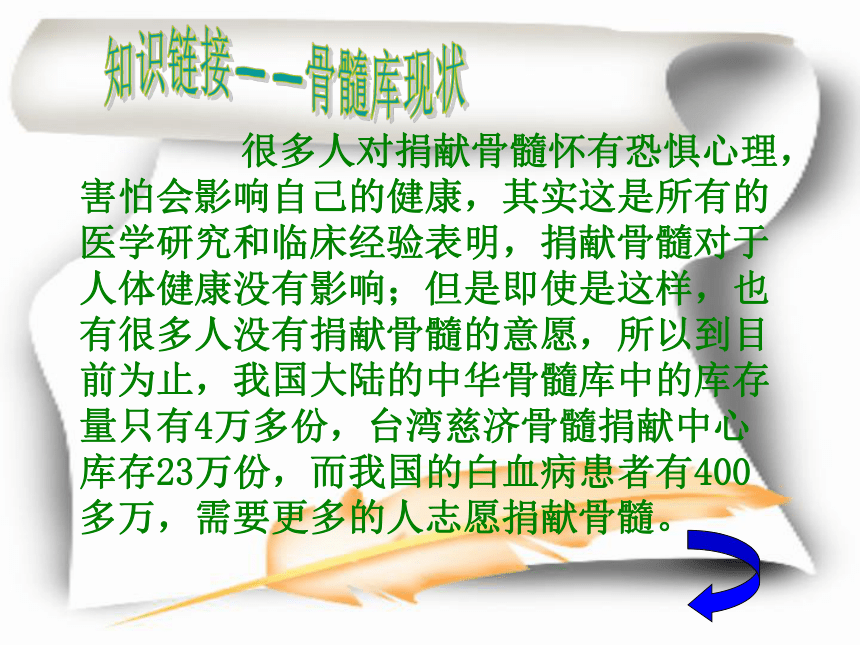 知识链接——骨髓库现状

很多人对捐献骨髓怀有恐惧心理，害怕会影响自己的健康，其实这是所有的医学研究和临床经验表明，捐献骨髓对于人体健康没有影响；但是即使是这样，也有很多人没有捐献骨髓的意愿，所以到目前为止，我国大陆的中华骨髓库中的库存量只有4万多份，台湾慈济骨髓捐献中心库存23万份，而我国的白血病患者有400多万，需要更多的人志愿捐献骨髓。